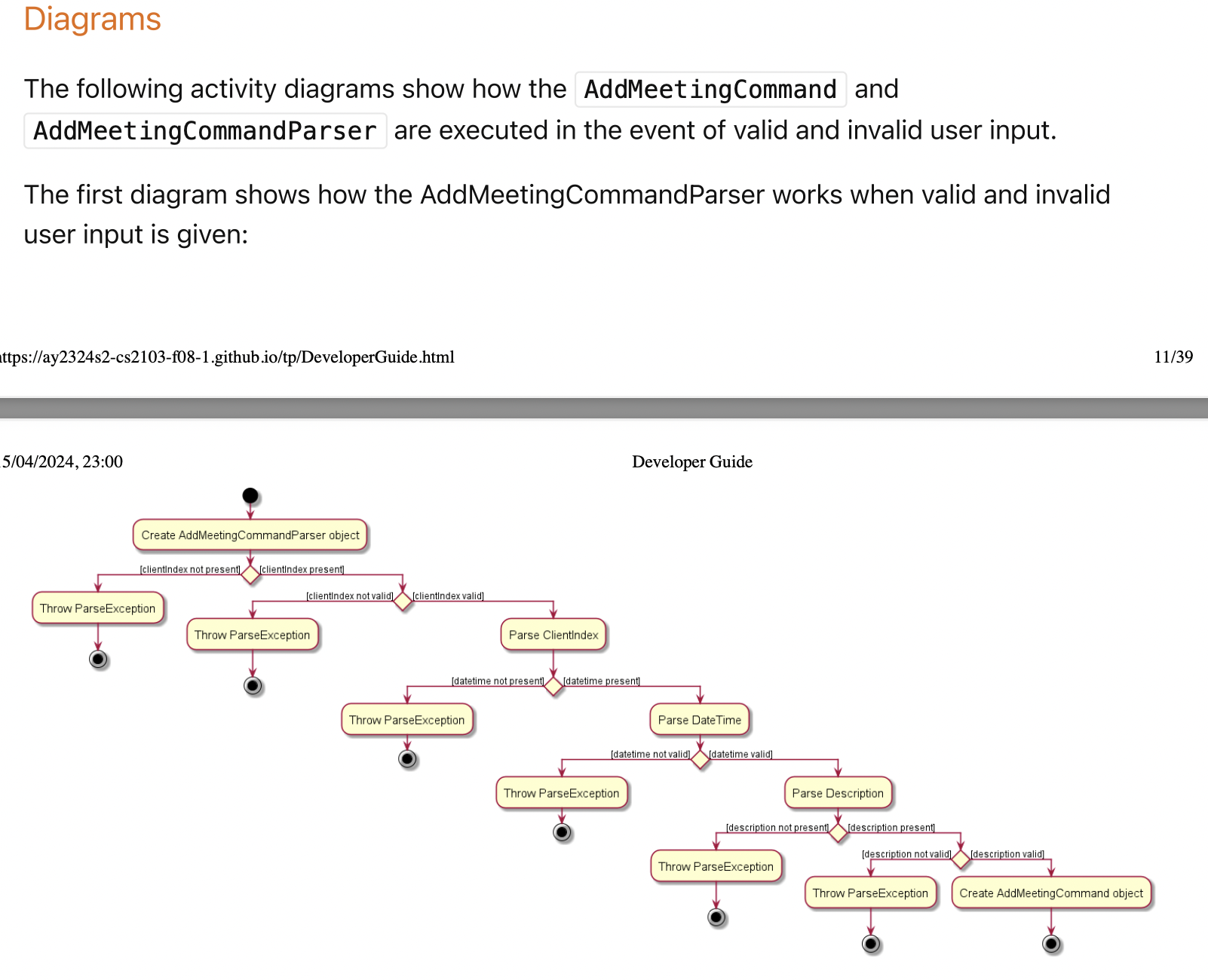 Diagrams

The following activity diagrams show how the AddMeetingCommand and AddMeetingCommandParser are executed in the event of valid and invalid user input.

The first diagram shows how the AddMeetingCommandParser works when valid and invalid user input is given:

ttps://ay2324s2-cs2103-f08-1.github.io/tp/DeveloperGuide.html 11/39

5/04/2024, 23:00 Developer Guide

Create AddMeetingCommandParser object
[clientIndex not present]
[clientIndex present]
Throw ParseException
[clientIndex not valid]
[clientIndex valid]
Throw ParseException
Parse ClientIndex
[datetime not present]
[datetime present]
Throw ParseException
Parse DateTime
[datetime not valid]
[datetime valid]
Throw ParseException
Parse Description
[description not present]
[description present]
Throw ParseException
[description not valid]
[description valid]
Throw ParseException
Create AddMeetingCommand object